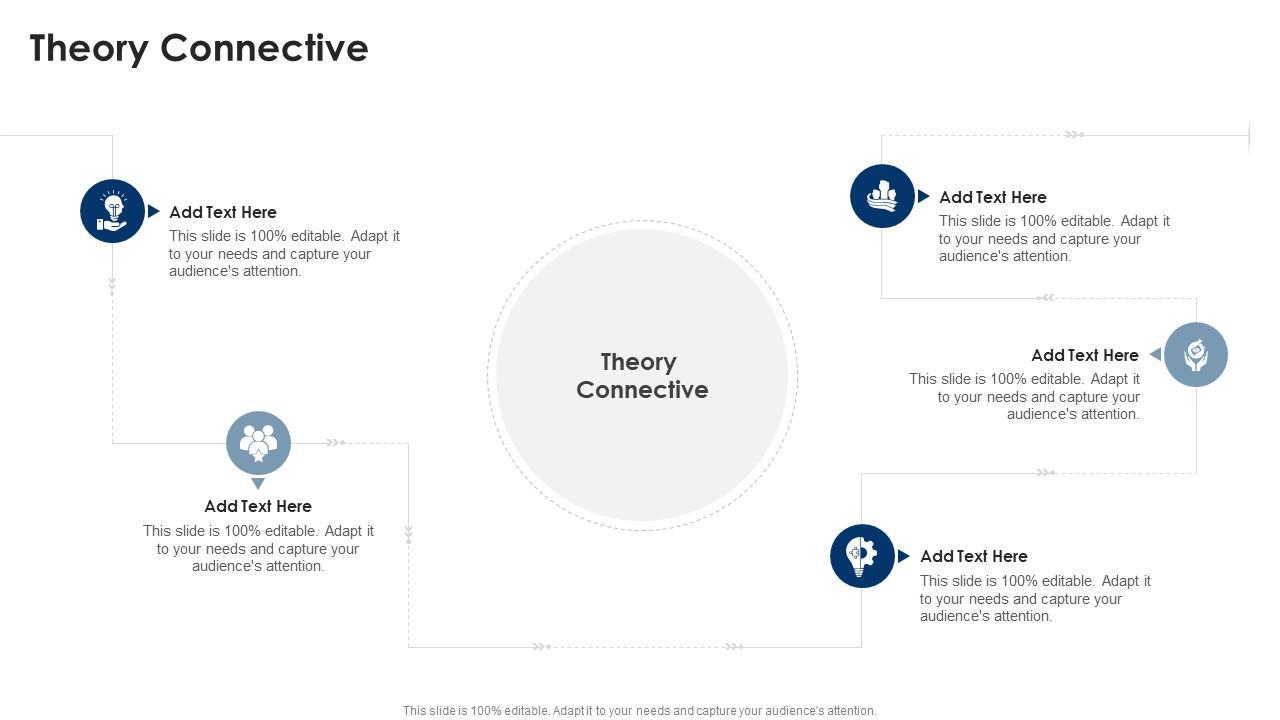 Theory Connective

Add Text Here
This slide is 100% editable. Adapt it to your needs and capture your audience's attention.

Add Text Here
This slide is 100% editable. Adapt it to your needs and capture your audience's attention.

Theory Connective

Add Text Here
This slide is 100% editable. Adapt it to your needs and capture your audience's attention.

Add Text Here
This slide is 100% editable. Adapt it to your needs and capture your audience's attention.

Add Text Here
This slide is 100% editable. Adapt it to your needs and capture your audience's attention.

This slide is 100% editable. Adapt it to your needs and capture your audience's attention.